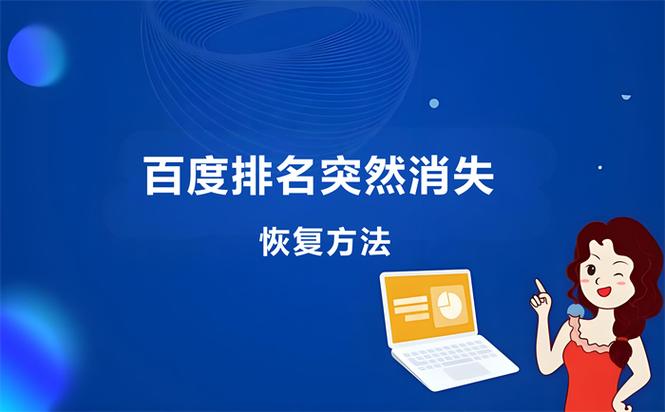 百度排名突然消失

恢复方法